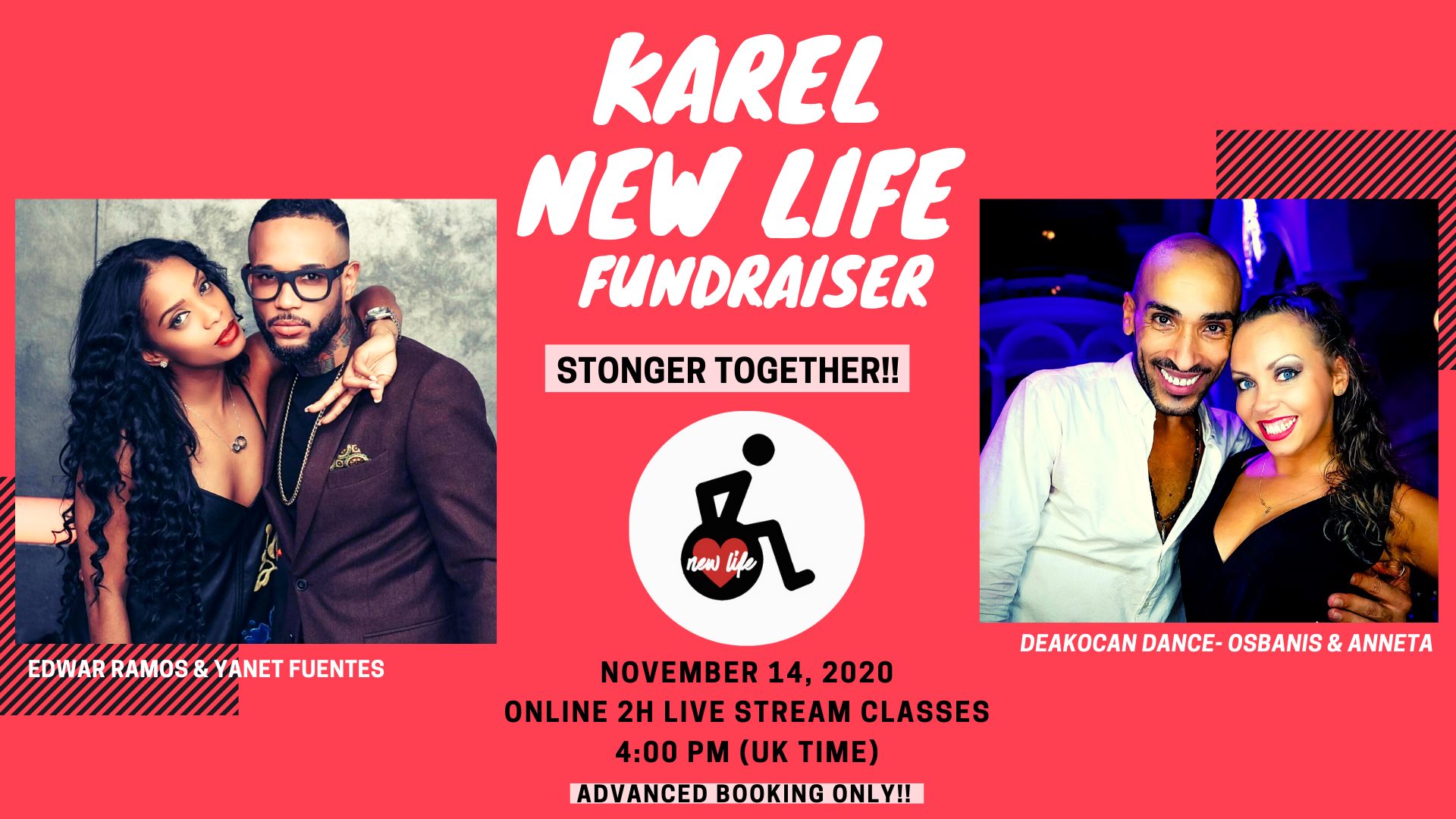 KAREL NEW LIFE FUNDRAISER

STONGER TOGETHER!!

new life

EDWAR RAMOS & YANET FUENTES

DEAKOCAN DANCE- OSBANIS & ANNETA

NOVEMBER 14, 2020
ONLINE 2H LIVE STREAM CLASSES
4:00 PM (UK TIME)

ADVANCED BOOKING ONLY!!